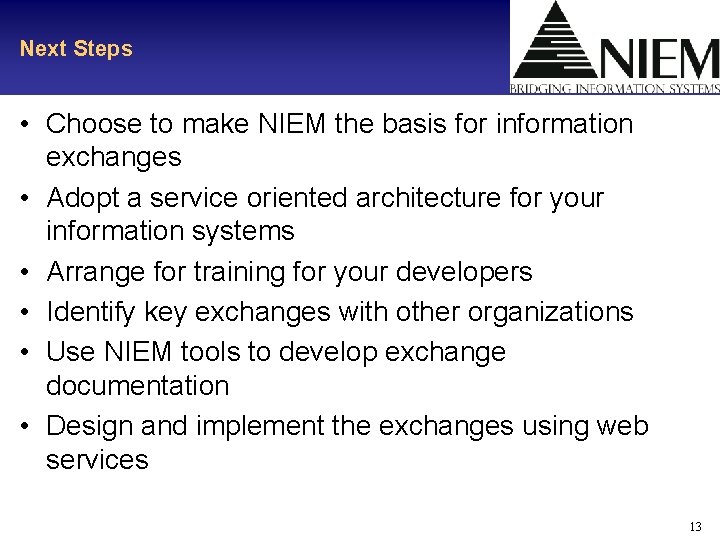 Next Steps

NIEM
BRIDGING INFORMATION SYSTEMS

• Choose to make NIEM the basis for information exchanges
• Adopt a service oriented architecture for your information systems
• Arrange for training for your developers
• Identify key exchanges with other organizations
• Use NIEM tools to develop exchange documentation
• Design and implement the exchanges using web services

13